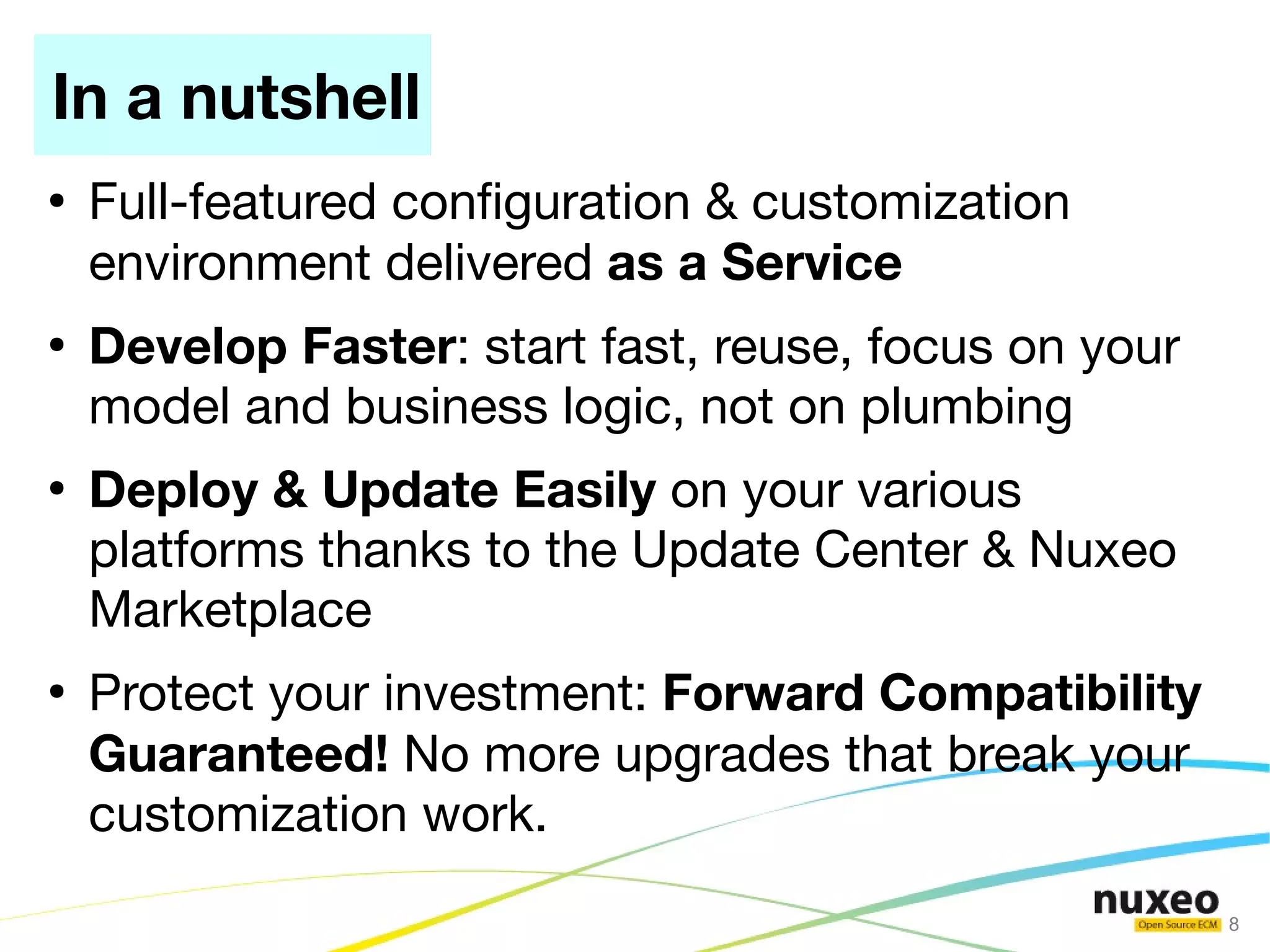 In a nutshell

• Full-featured configuration & customization environment delivered as a Service

• Develop Faster: start fast, reuse, focus on your model and business logic, not on plumbing

• Deploy & Update Easily on your various platforms thanks to the Update Center & Nuxeo Marketplace

• Protect your investment: Forward Compatibility Guaranteed! No more upgrades that break your customization work.

nuxeo
Open Source ECM
8